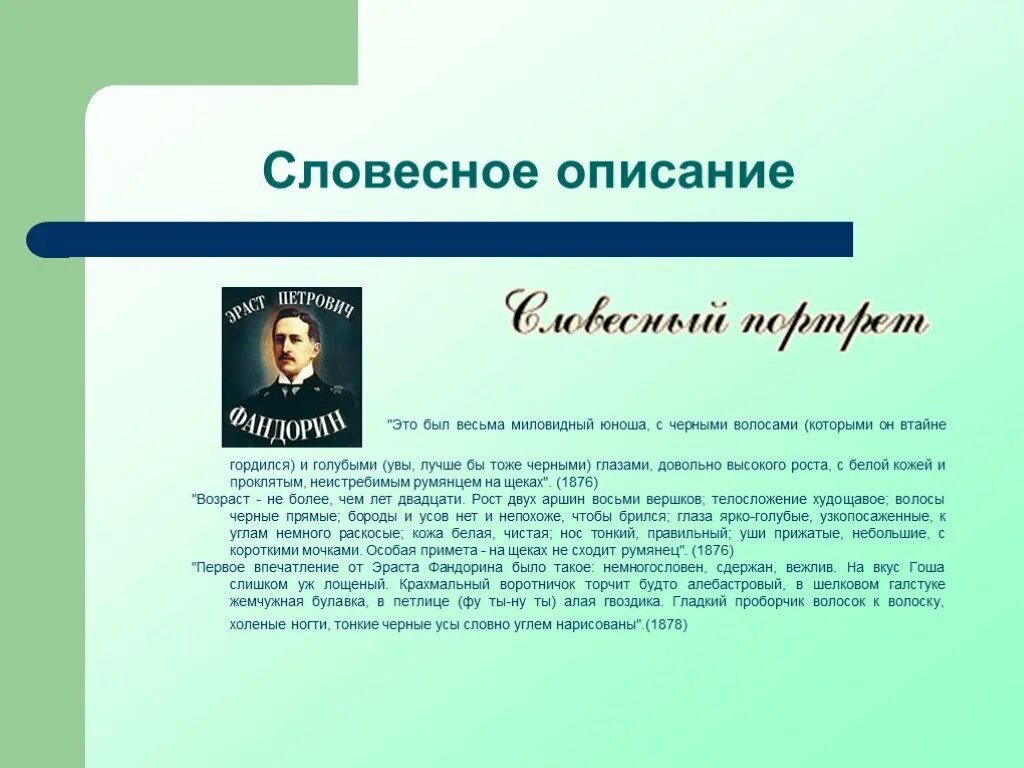 Словесное описание

ЭРАСТ ПЕТРОВИЧ
ФАНДОРИН

Словесный портрет

"Это был весьма миловидный юноша, с черными волосами (которыми он втайне гордился) и голубыми (увы, лучше бы тоже черными) глазами, довольно высокого роста, с белой кожей и проклятым, неистребимым румянцем на щеках". (1876)

"Возраст - не более, чем лет двадцати. Рост двух аршин восьми вершков; телосложение худощавое; волосы черные прямые; бороды и усов нет и непохоже, чтобы брился; глаза ярко-голубые, узкопосаженные, к углам немного раскосые; кожа белая, чистая; нос тонкий, правильный; уши прижатые, небольшие, с короткими мочками. Особая примета - на щеках не сходит румянец". (1876)

"Первое впечатление от Эраста Фандорина было такое: немногословен, сдержан, вежлив. На вкус Гоша слишком уж лощеный. Крахмальный воротничок торчит будто алебастровый, в шелковом галстуке жемчужная булавка, в петлице (фу ты-ну ты) алая гвоздика. Гладкий проборчик волосок к волоску, холеные ногти, тонкие черные усы словно углем нарисованы".(1878)